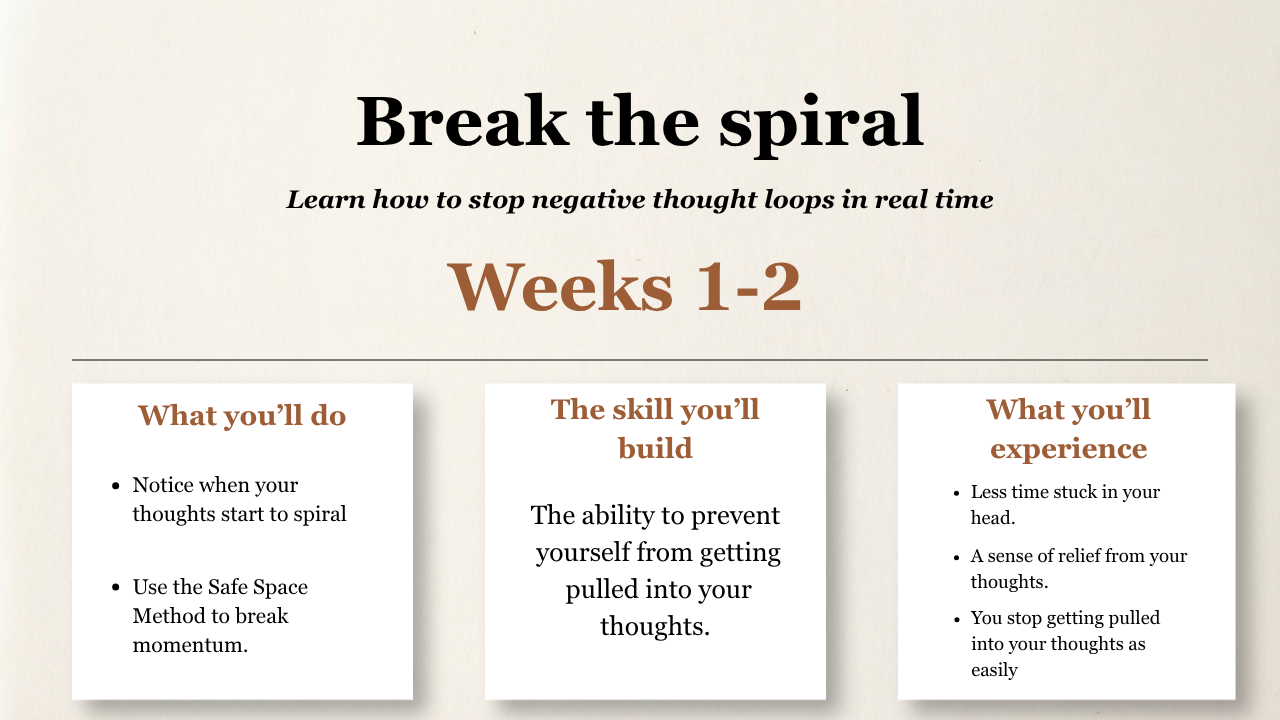 Break the spiral

Learn how to stop negative thought loops in real time

Weeks 1-2

What you'll do

- Notice when your thoughts start to spiral
- Use the Safe Space Method to break momentum.

The skill you'll build

The ability to prevent yourself from getting pulled into your thoughts.

What you'll experience

- Less time stuck in your head.
- A sense of relief from your thoughts.
- You stop getting pulled into your thoughts as easily